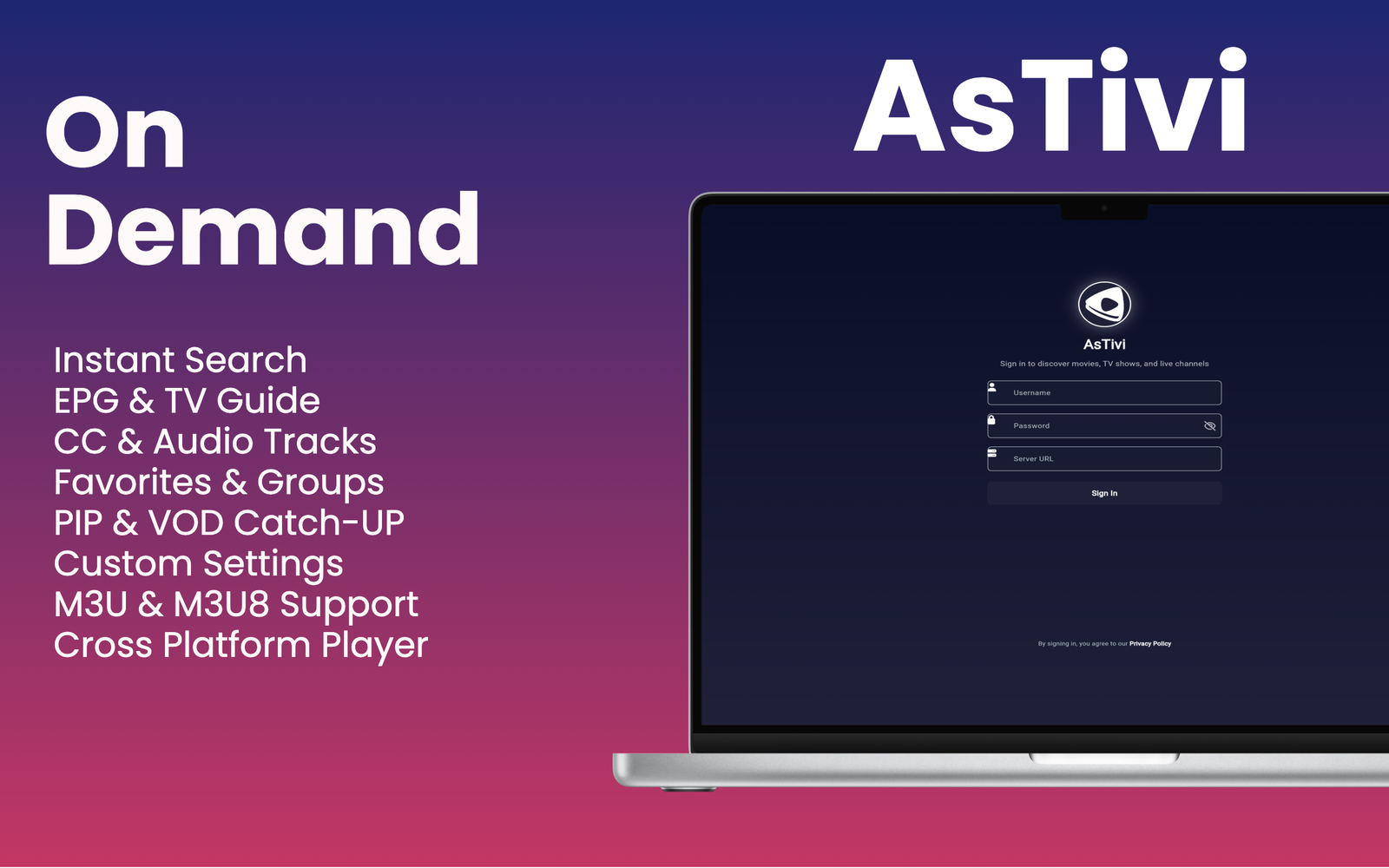 On Demand

Instant Search
EPG & TV Guide
CC & Audio Tracks
Favorites & Groups
PIP & VOD Catch-UP
Custom Settings
M3U & M3U8 Support
Cross Platform Player

AsTivi

AsTivi

Sign in to discover movies, TV shows, and live channels

Username

Password

Server URL

Sign In

By signing in, you agree to our Privacy Policy